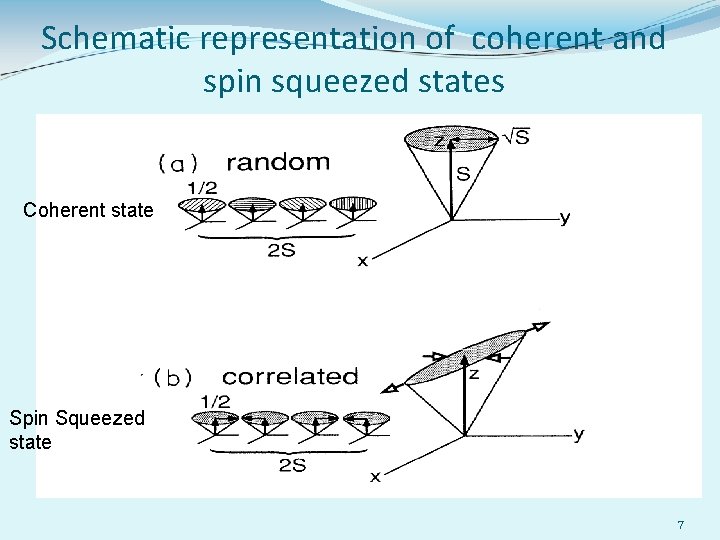 Schematic representation of coherent and spin squeezed states

(a) random

1/2

Coherent state

2S

z

$\sqrt{S}$

S

y

x

(b) correlated

1/2

Spin Squeezed state

2S

z

y

x

7